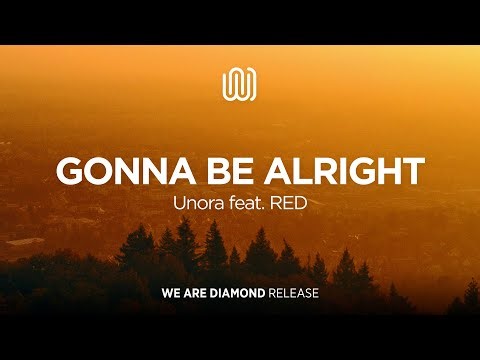 GONNA BE ALRIGHT
Unora feat. RED

WE ARE DIAMOND RELEASE